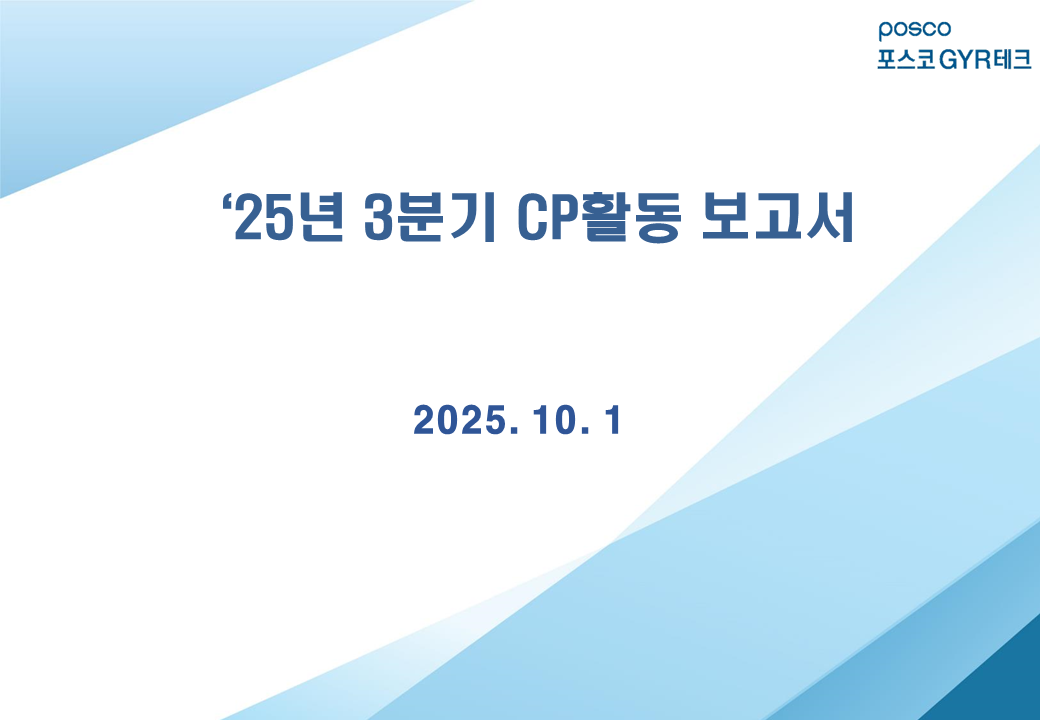 posco
포스코GYR테크

‘25년 3분기 CP활동 보고서

2025. 10. 1